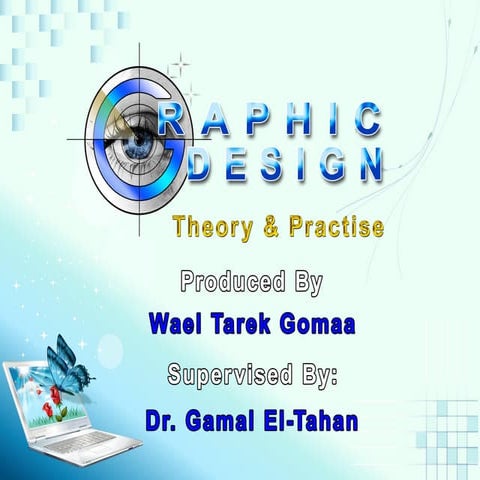 GRAPHIC
DESIGN

Theory & Practise

Produced By

Wael Tarek Gomaa

Supervised By:

Dr. Gamal El-Tahan